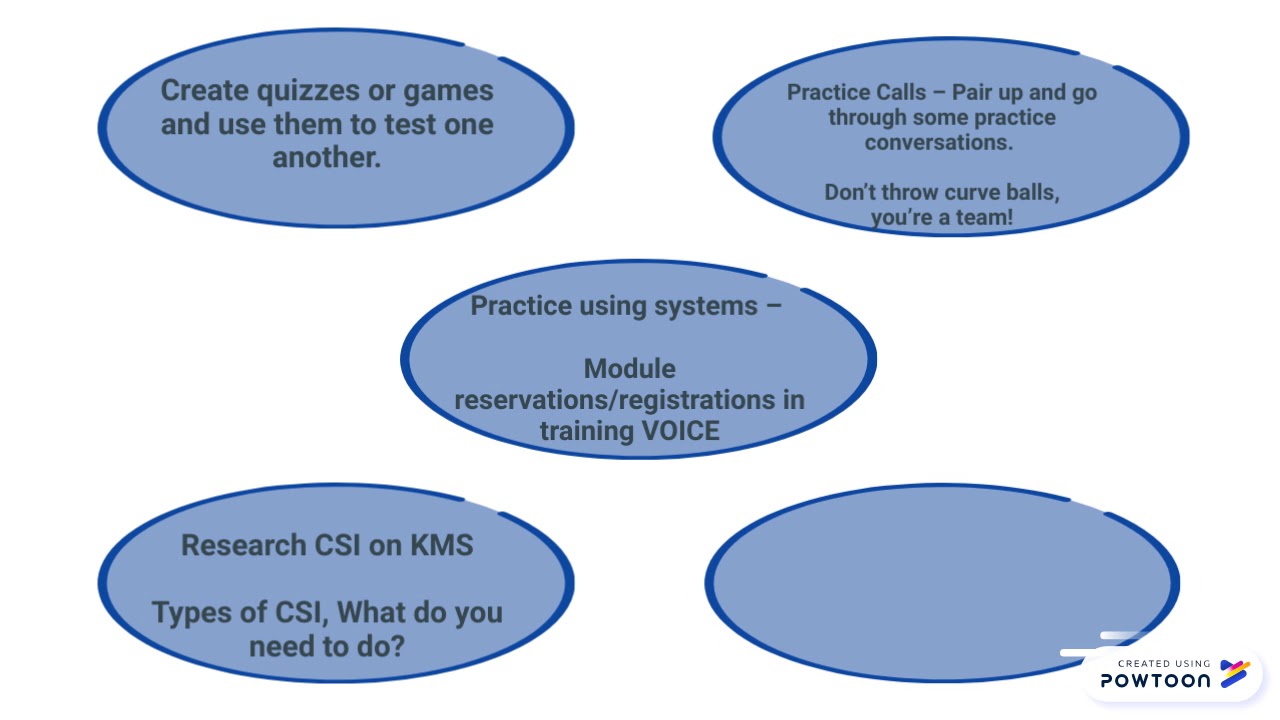 Create quizzes or games and use them to test one another.

Practice Calls – Pair up and go through some practice conversations.

Don't throw curve balls, you're a team!

Practice using systems –

Module reservations/registrations in training VOICE

Research CSI on KMS

Types of CSI, What do you need to do?

CREATED USING
POWTOON